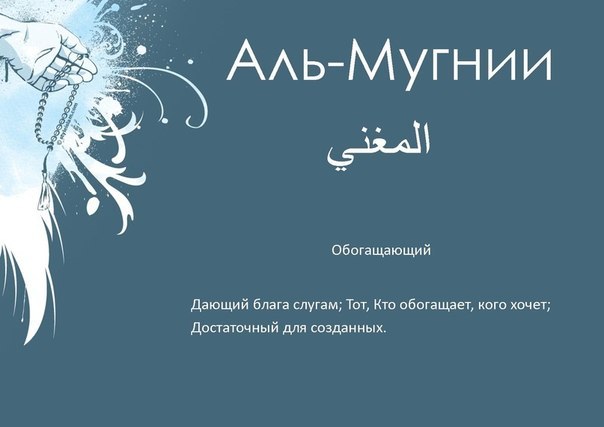 Аль-Мугнии

المغني

Обогащающий

Дающий блага слугам; Тот, Кто обогащает, кого хочет; Достаточный для созданных.